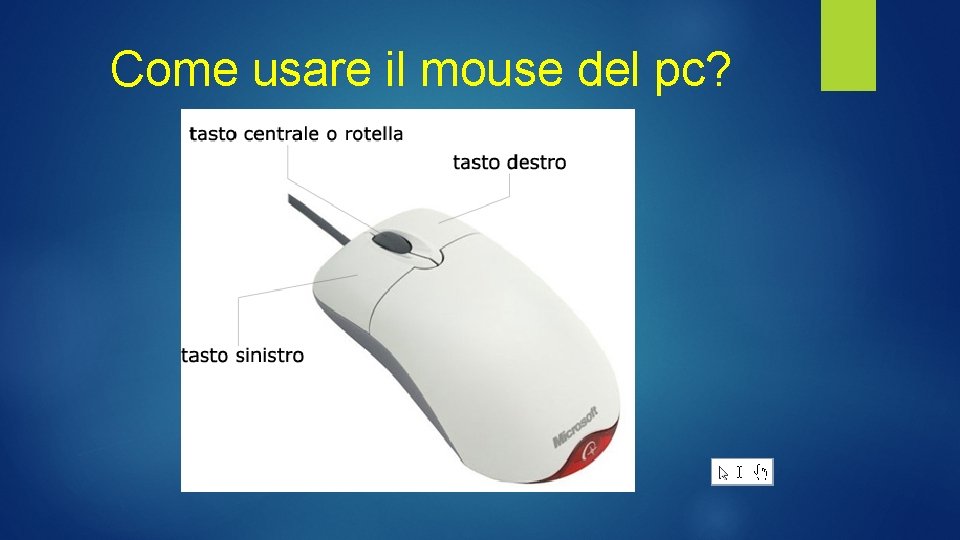 Come usare il mouse del pc?

tasto centrale o rotella

tasto destro

tasto sinistro

Microsoft